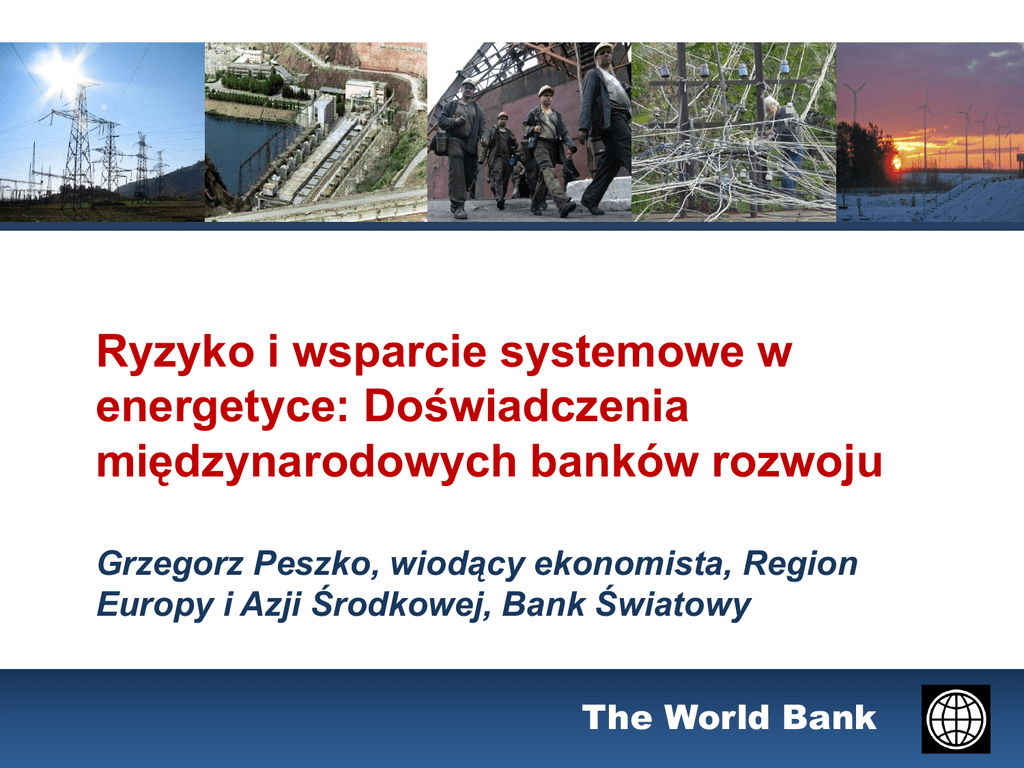 Ryzyko i wsparcie systemowe w energetyce: Doświadczenia międzynarodowych banków rozwoju

Grzegorz Peszko, wiodący ekonomista, Region Europy i Azji Środkowej, Bank Światowy

The World Bank